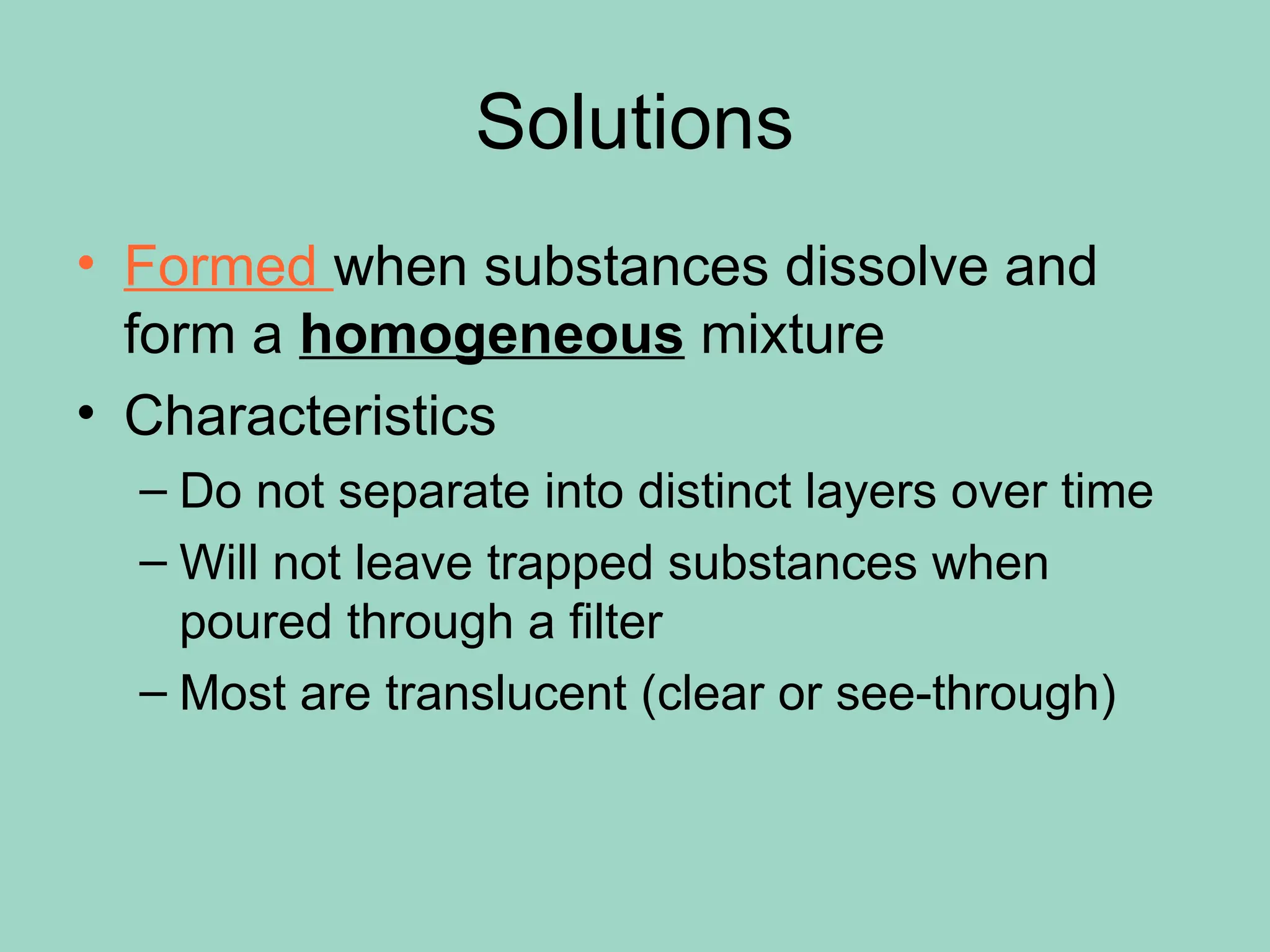 Solutions

• Formed when substances dissolve and form a homogeneous mixture
• Characteristics
– Do not separate into distinct layers over time
– Will not leave trapped substances when poured through a filter
– Most are translucent (clear or see-through)